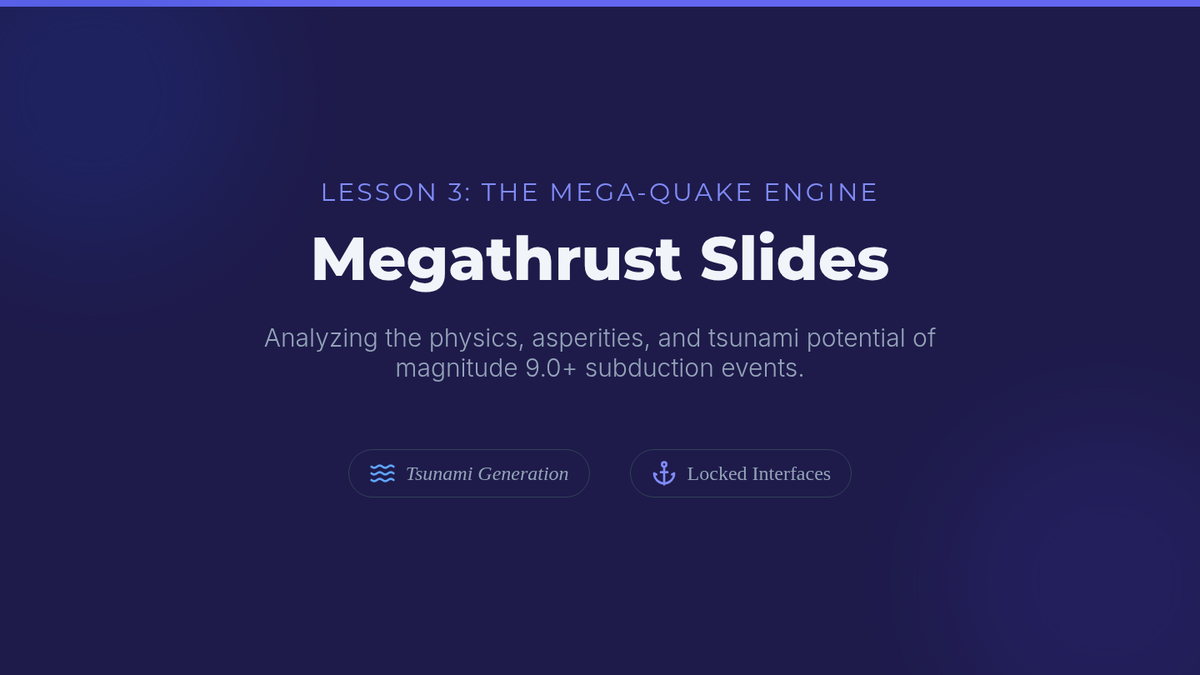 LESSON 3: THE MEGA-QUAKE ENGINE

Megathrust Slides

Analyzing the physics, asperities, and tsunami potential of magnitude 9.0+ subduction events.

Tsunami Generation

Locked Interfaces